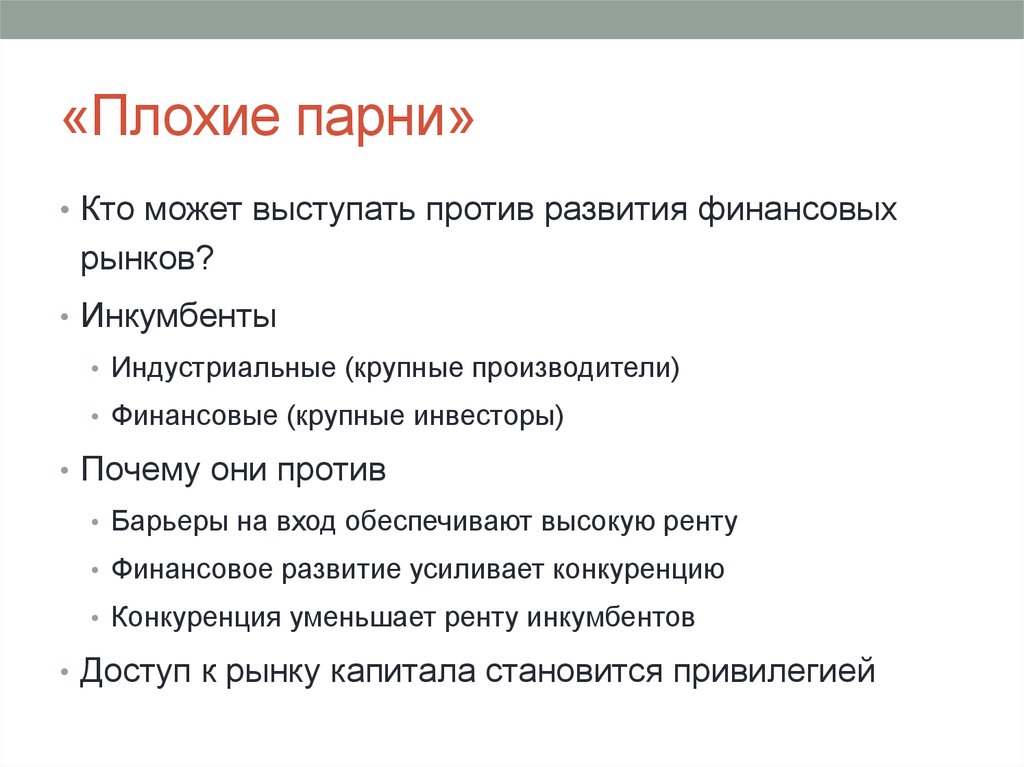 «Плохие парни»

• Кто может выступать против развития финансовых рынков?
• Инкумбенты
  • Индустриальные (крупные производители)
  • Финансовые (крупные инвесторы)
• Почему они против
  • Барьеры на вход обеспечивают высокую ренту
  • Финансовое развитие усиливает конкуренцию
  • Конкуренция уменьшает ренту инкумбентов
• Доступ к рынку капитала становится привилегией